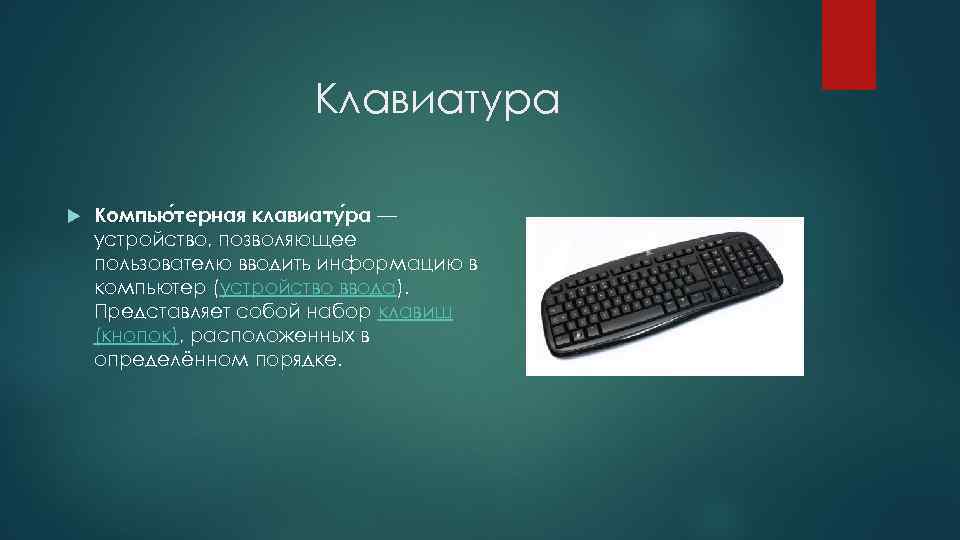 Клавиатура

Компью́терная клавиату́ра — устройство, позволяющее пользователю вводить информацию в компьютер (устройство ввода). Представляет собой набор клавиш (кнопок), расположенных в определённом порядке.